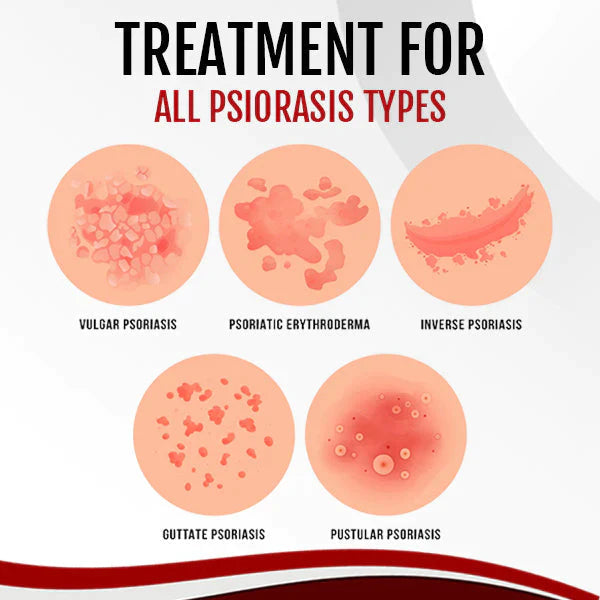 TREATMENT FOR
ALL PSIORASIS TYPES

VULGAR PSORIASIS

PSORIATIC ERYTHRODERMA

INVERSE PSORIASIS

GUTTATE PSORIASIS

PUSTULAR PSORIASIS